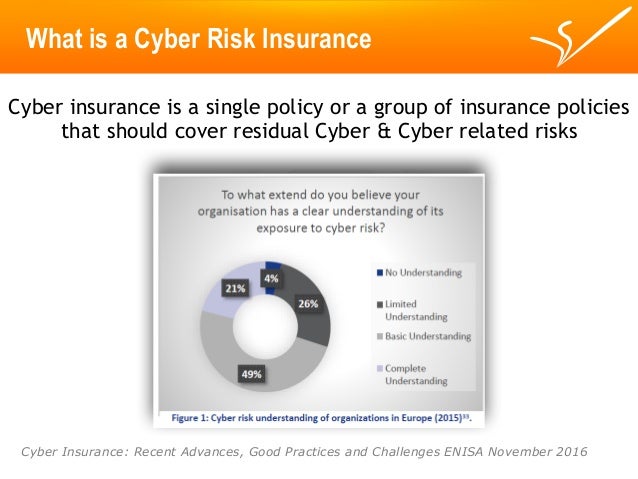 What is a Cyber Risk Insurance

Cyber insurance is a single policy or a group of insurance policies that should cover residual Cyber & Cyber related risks

To what extend do you believe your organisation has a clear understanding of its exposure to cyber risk?

4%
26%
49%
21%

No Understanding
Limited Understanding
Basic Understanding
Complete Understanding

Figure 1: Cyber risk understanding of organizations in Europe (2015)$^{33}$.

Cyber Insurance: Recent Advances, Good Practices and Challenges ENISA November 2016